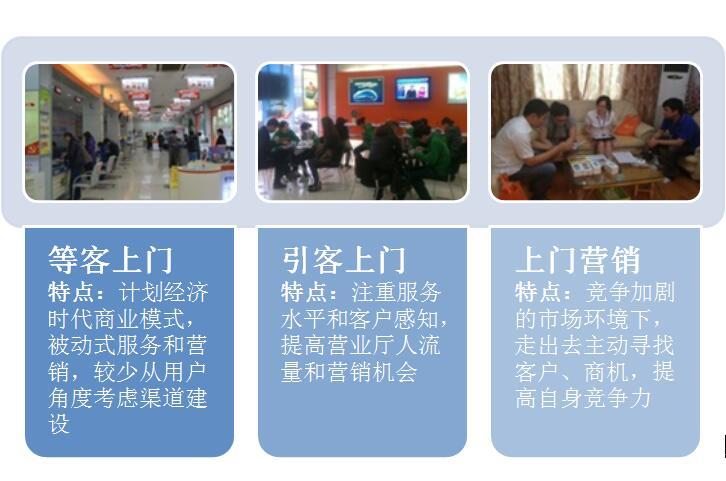 等客上门
特点：计划经济时代商业模式，被动式服务和营销，较少从用户角度考虑渠道建设

引客上门
特点：注重服务水平和客户感知，提高营业厅人流量和营销机会

上门营销
特点：竞争加剧的市场环境下，走出去主动寻找客户、商机，提高自身竞争力